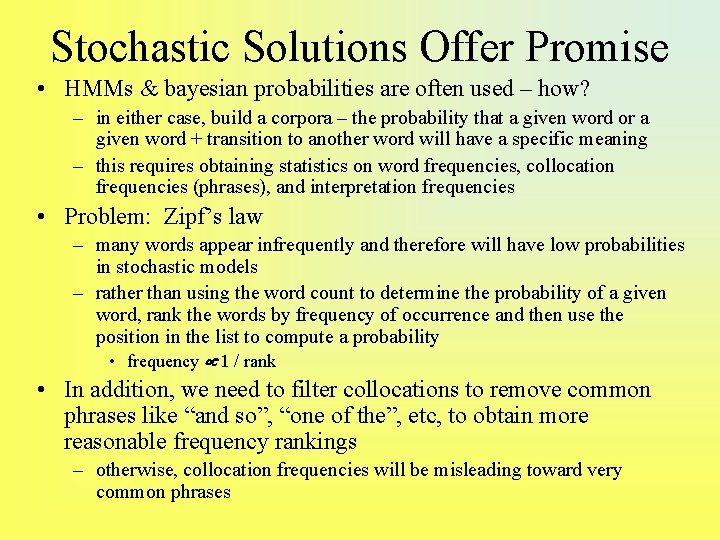 Stochastic Solutions Offer Promise

• HMMs & bayesian probabilities are often used – how?
  – in either case, build a corpora – the probability that a given word or a given word + transition to another word will have a specific meaning
  – this requires obtaining statistics on word frequencies, collocation frequencies (phrases), and interpretation frequencies
• Problem: Zipf's law
  – many words appear infrequently and therefore will have low probabilities in stochastic models
  – rather than using the word count to determine the probability of a given word, rank the words by frequency of occurrence and then use the position in the list to compute a probability
    • frequency $\propto$ 1 / rank
• In addition, we need to filter collocations to remove common phrases like "and so", "one of the", etc, to obtain more reasonable frequency rankings
  – otherwise, collocation frequencies will be misleading toward very common phrases